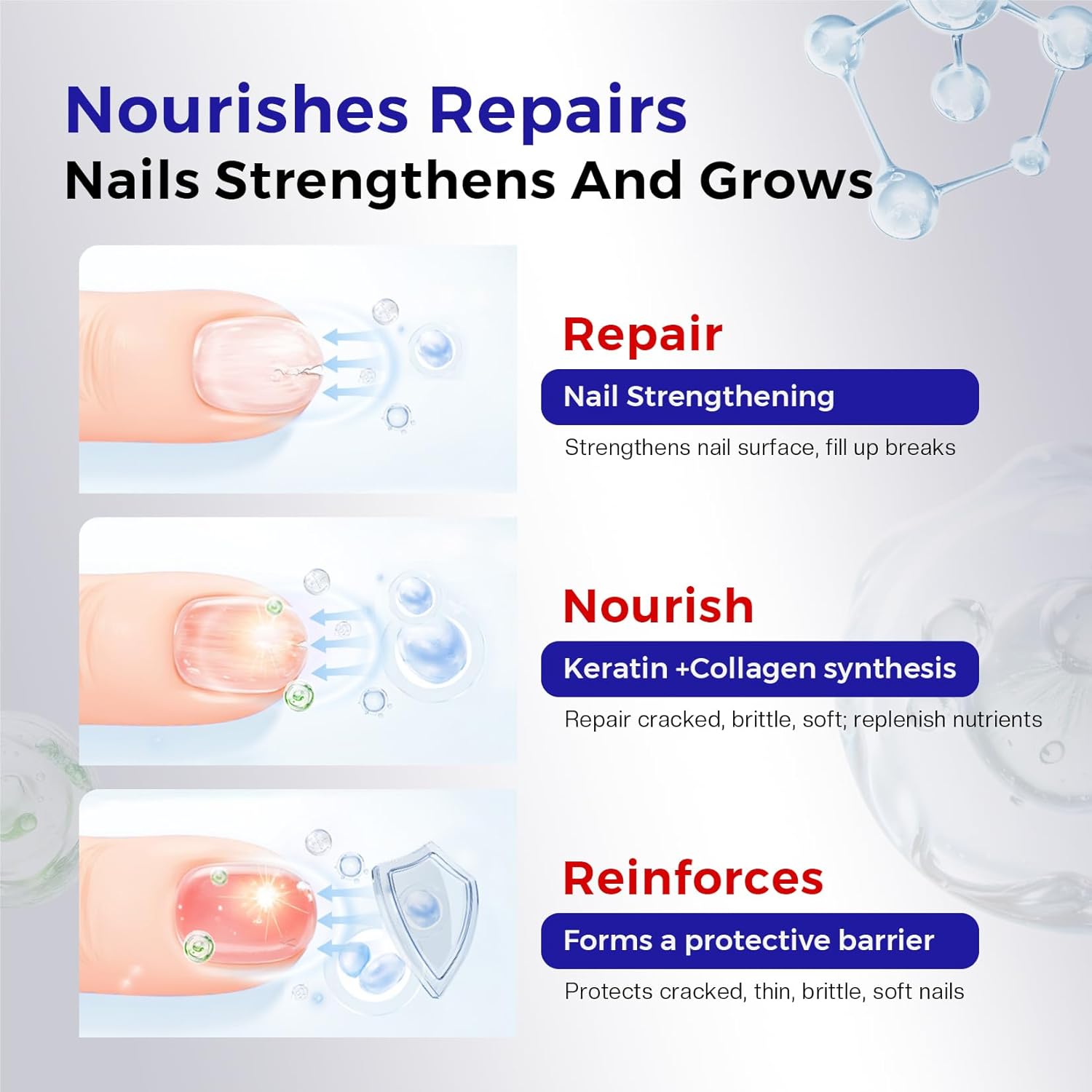 Nourishes Repairs
Nails Strengthens And Grows

Repair
Nail Strengthening
Strengthens nail surface, fill up breaks

Nourish
Keratin +Collagen synthesis
Repair cracked, brittle, soft; replenish nutrients

Reinforces
Forms a protective barrier
Protects cracked, thin, brittle, soft nails